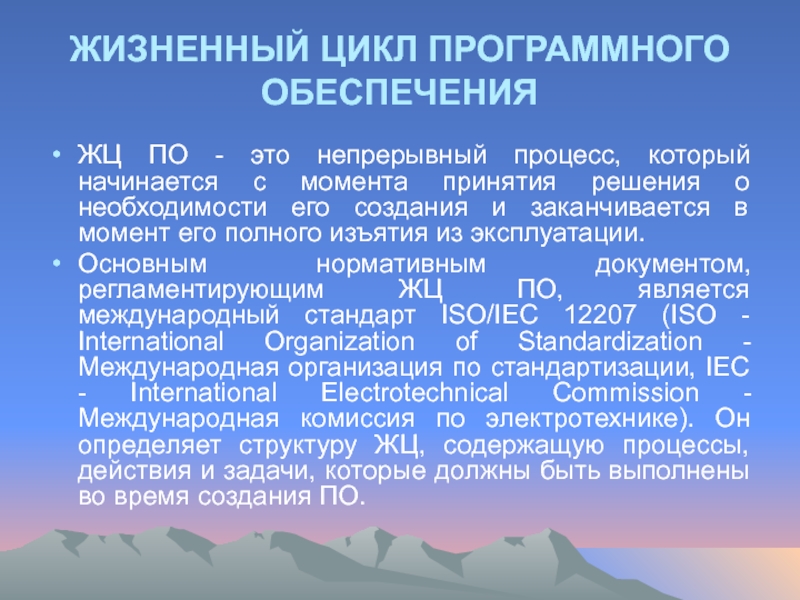 ЖИЗНЕННЫЙ ЦИКЛ ПРОГРАММНОГО ОБЕСПЕЧЕНИЯ

• ЖЦ ПО - это непрерывный процесс, который начинается с момента принятия решения о необходимости его создания и заканчивается в момент его полного изъятия из эксплуатации.

• Основным нормативным документом, регламентирующим ЖЦ ПО, является международный стандарт ISO/IEC 12207 (ISO - International Organization of Standardization - Международная организация по стандартизации, IEC - International Electrotechnical Commission - Международная комиссия по электротехнике). Он определяет структуру ЖЦ, содержащую процессы, действия и задачи, которые должны быть выполнены во время создания ПО.